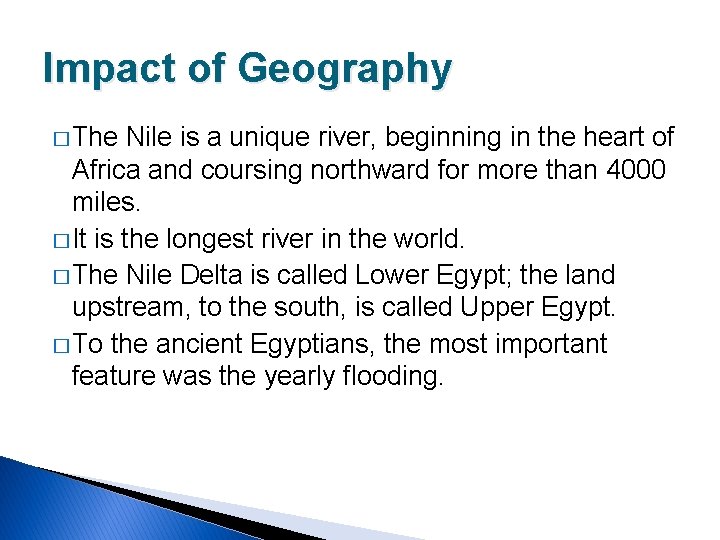 Impact of Geography

□ The Nile is a unique river, beginning in the heart of Africa and coursing northward for more than 4000 miles.

□ It is the longest river in the world.

□ The Nile Delta is called Lower Egypt; the land upstream, to the south, is called Upper Egypt.

□ To the ancient Egyptians, the most important feature was the yearly flooding.